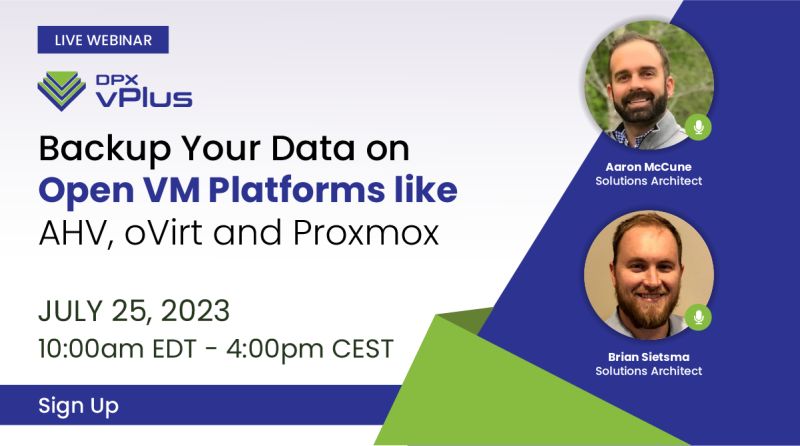 LIVE WEBINAR

DPX vPlus

Backup Your Data on Open VM Platforms like AHV, oVirt and Proxmox

JULY 25, 2023
10:00am EDT - 4:00pm CEST

Sign Up

Aaron McCune
Solutions Architect

Brian Sietsma
Solutions Architect